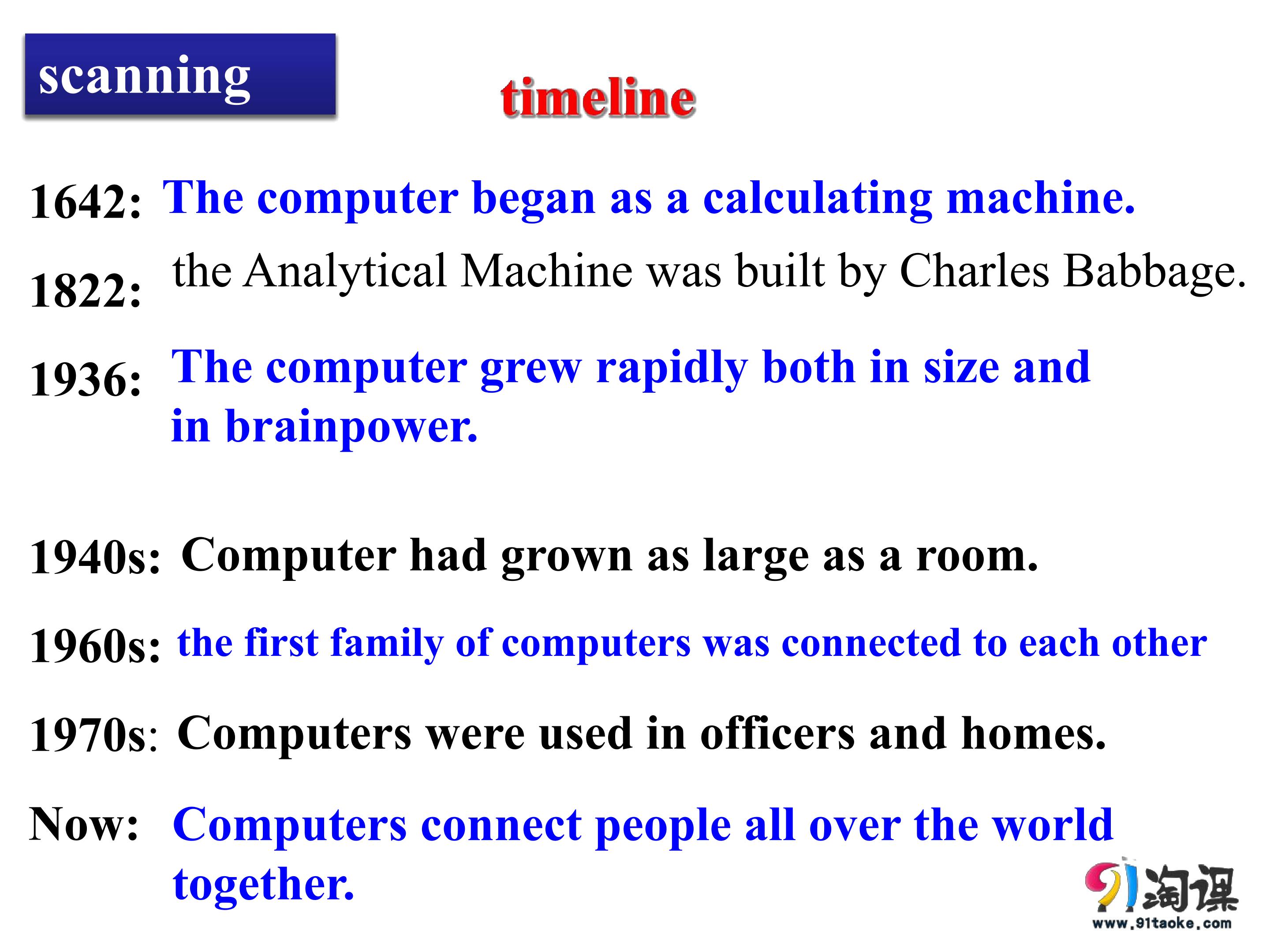 scanning

timeline

1642: The computer began as a calculating machine.

1822: the Analytical Machine was built by Charles Babbage.

1936: The computer grew rapidly both in size and in brainpower.

1940s: Computer had grown as large as a room.

1960s: the first family of computers was connected to each other

1970s: Computers were used in officers and homes.

Now: Computers connect people all over the world together.

91淘课
www.91taoke.com